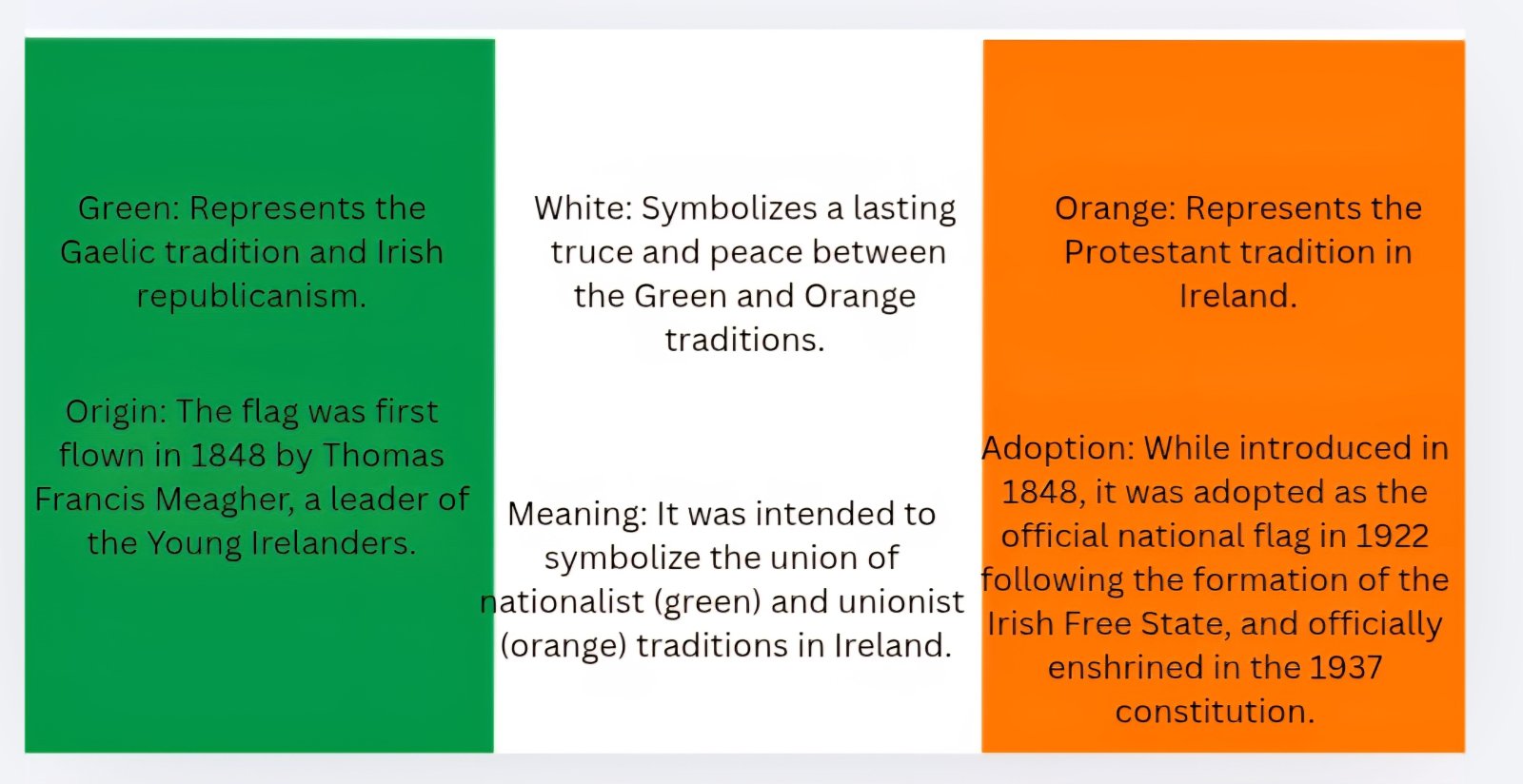 Green: Represents the Gaelic tradition and Irish republicanism.

Origin: The flag was first flown in 1848 by Thomas Francis Meagher, a leader of the Young Irelanders.

White: Symbolizes a lasting truce and peace between the Green and Orange traditions.

Meaning: It was intended to symbolize the union of nationalist (green) and unionist (orange) traditions in Ireland.

Orange: Represents the Protestant tradition in Ireland.

Adoption: While introduced in 1848, it was adopted as the official national flag in 1922 following the formation of the Irish Free State, and officially enshrined in the 1937 constitution.